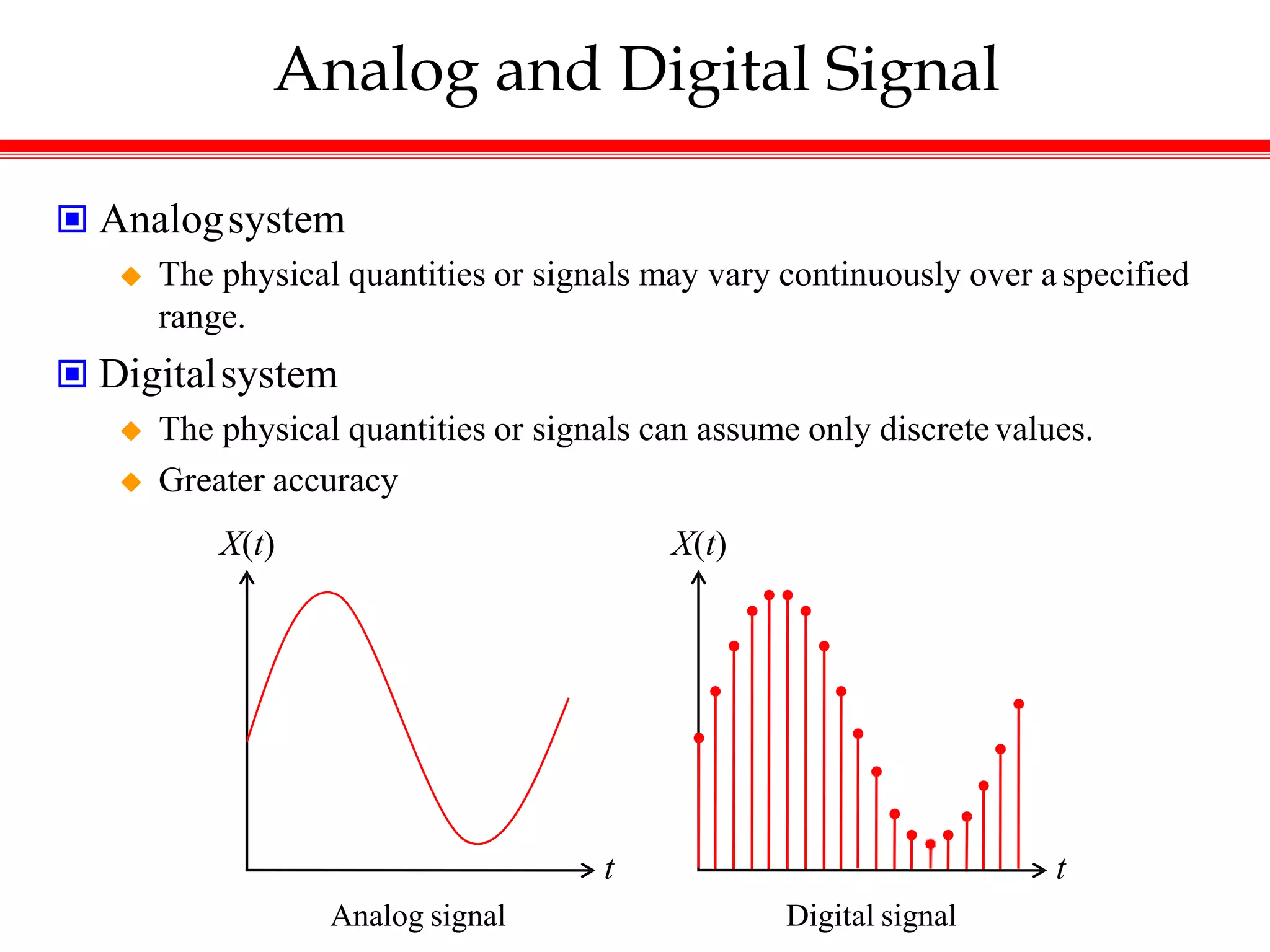 Analog and Digital Signal

Analog system

The physical quantities or signals may vary continuously over a specified range.

Digital system

The physical quantities or signals can assume only discrete values.

Greater accuracy

$X(t)$

$t$

Analog signal

$X(t)$

$t$

Digital signal